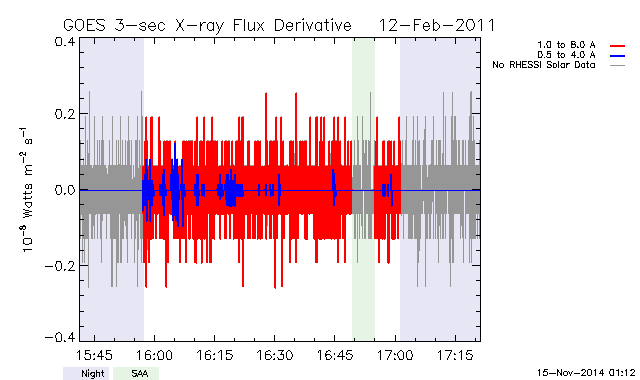 GOES 3-sec X-ray Flux Derivative 12-Feb-2011

1.0 to 8.0 A
0.5 to 4.0 A
No RHESSI Solar Data

$10^{-8}$ Watts $m^{-2}$ $s^{-1}$

0.4
0.2
0.0
−0.2
−0.4

15:45
16:00
16:15
16:30
16:45
17:00
17:15

Night
SAA

15-Nov-2014 01:12